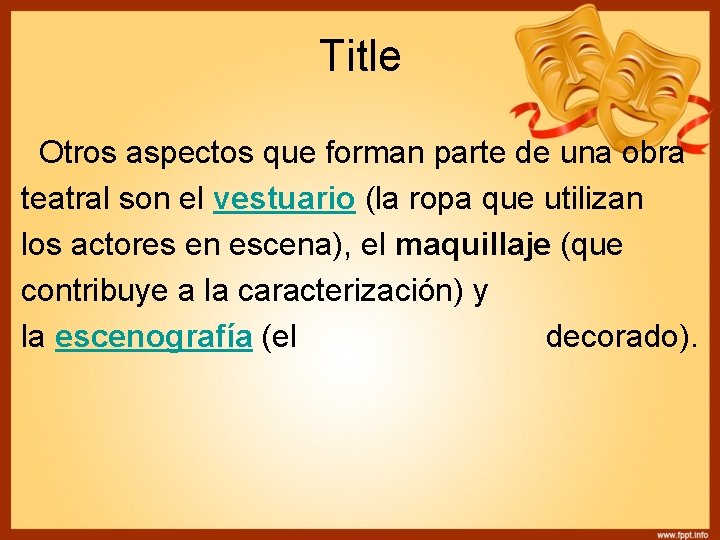 Title

Otros aspectos que forman parte de una obra teatral son el vestuario (la ropa que utilizan los actores en escena), el maquillaje (que contribuye a la caracterización) y la escenografía (el decorado).

www.fppt.info